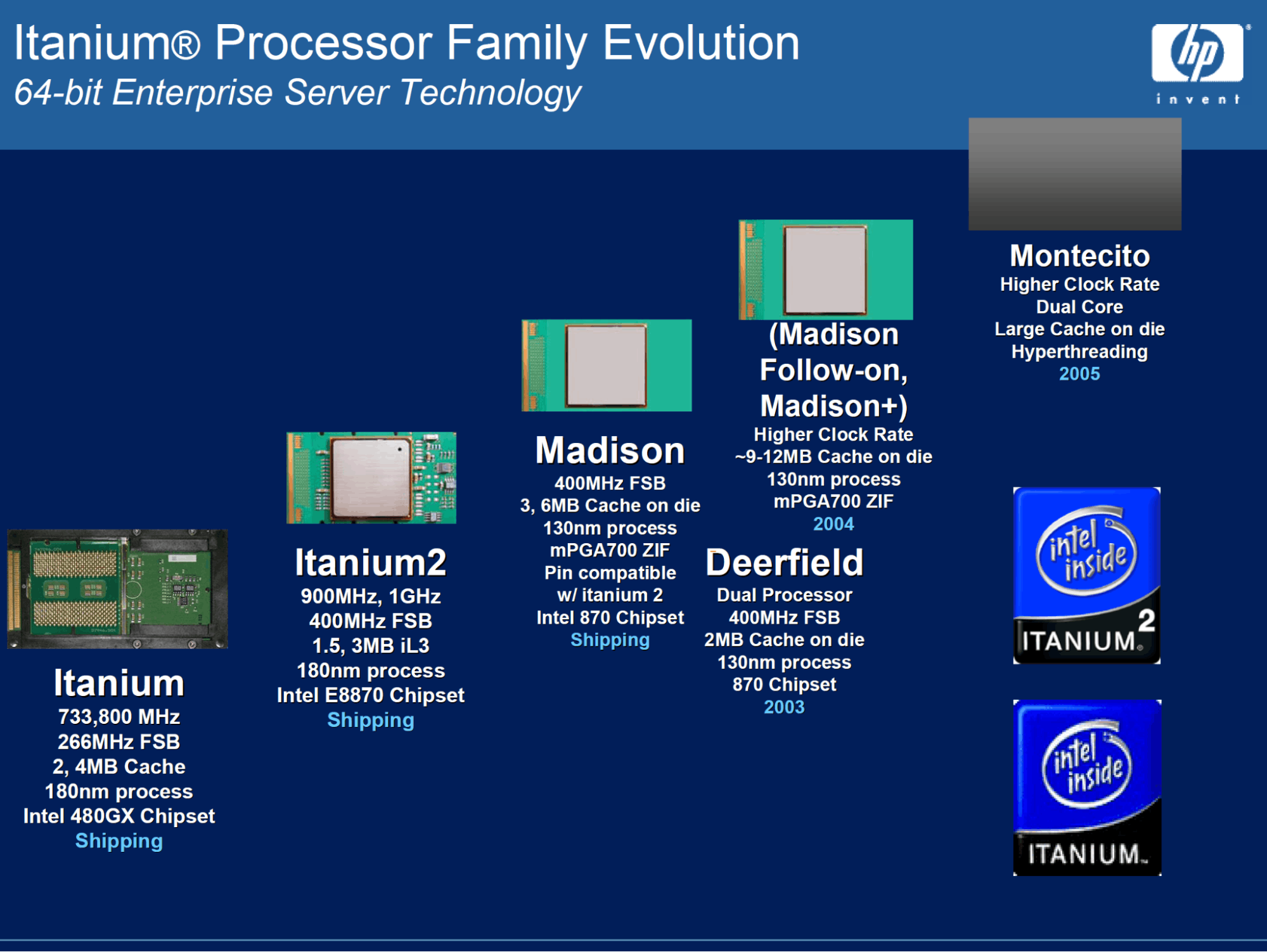 Itanium® Processor Family Evolution
64-bit Enterprise Server Technology

hp invent

Itanium
733,800 MHz
266MHz FSB
2, 4MB Cache
180nm process
Intel 480GX Chipset
Shipping

Itanium2
900MHz, 1GHz
400MHz FSB
1.5, 3MB iL3
180nm process
Intel E8870 Chipset
Shipping

Madison
400MHz FSB
3, 6MB Cache on die
130nm process
mPGA700 ZIF
Pin compatible
w/ itanium 2
Intel 870 Chipset
Shipping

(Madison Follow-on, Madison+)
Higher Clock Rate
~9-12MB Cache on die
130nm process
mPGA700 ZIF
2004

Deerfield
Dual Processor
400MHz FSB
2MB Cache on die
130nm process
870 Chipset
2003

Montecito
Higher Clock Rate
Dual Core
Large Cache on die
Hyperthreading
2005

intel inside
ITANIUM 2

intel inside
ITANIUM